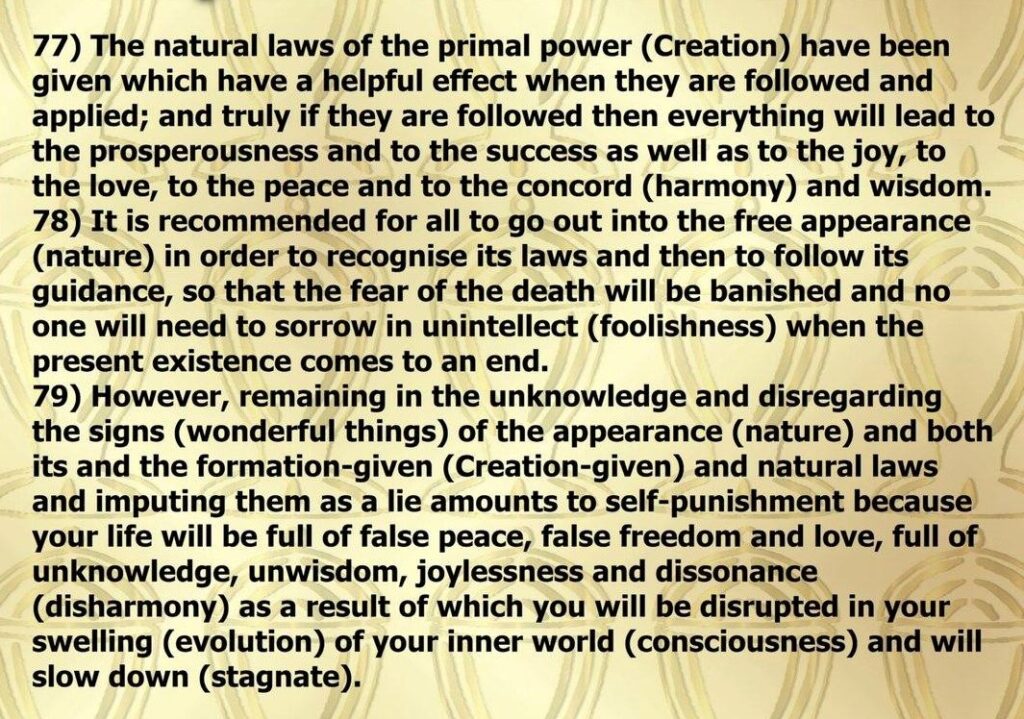 77) The natural laws of the primal power (Creation) have been given which have a helpful effect when they are followed and applied; and truly if they are followed then everything will lead to the prosperousness and to the success as well as to the joy, to the love, to the peace and to the concord (harmony) and wisdom.
78) It is recommended for all to go out into the free appearance (nature) in order to recognise its laws and then to follow its guidance, so that the fear of the death will be banished and no one will need to sorrow in unintellect (foolishness) when the present existence comes to an end.
79) However, remaining in the unknowledge and disregarding the signs (wonderful things) of the appearance (nature) and both its and the formation-given (Creation-given) and natural laws and imputing them as a lie amounts to self-punishment because your life will be full of false peace, false freedom and love, full of unknowledge, unwisdom, joylessness and dissonance (disharmony) as a result of which you will be disrupted in your swelling (evolution) of your inner world (consciousness) and will slow down (stagnate).